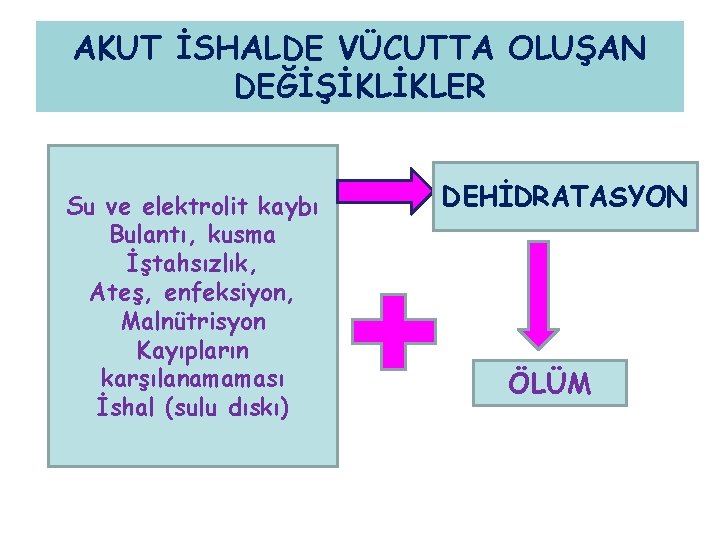 AKUT İSHALDE VÜCUTTA OLUŞAN DEĞİŞİKLİKLER

Su ve elektrolit kaybı
Bulantı, kusma
İştahsızlık,
Ateş, enfeksiyon,
Malnütrisyon
Kayıpların karşılanamaması
İshal (sulu dıskı)

DEHİDRATASYON

ÖLÜM